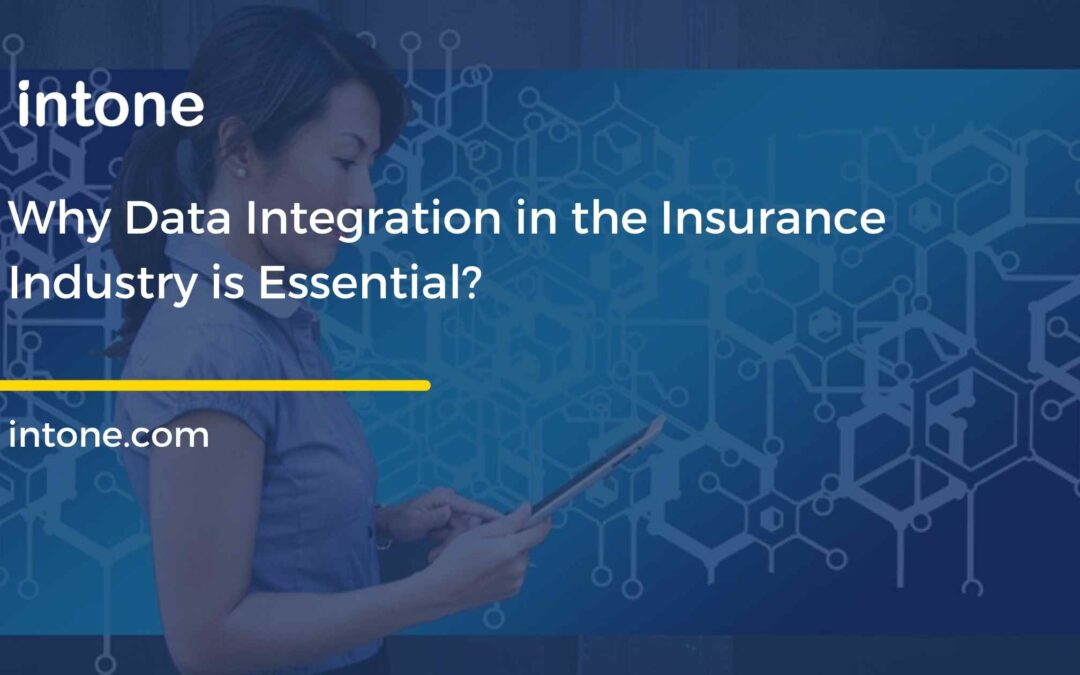 intone

Why Data Integration in the Insurance Industry is Essential?

intone.com